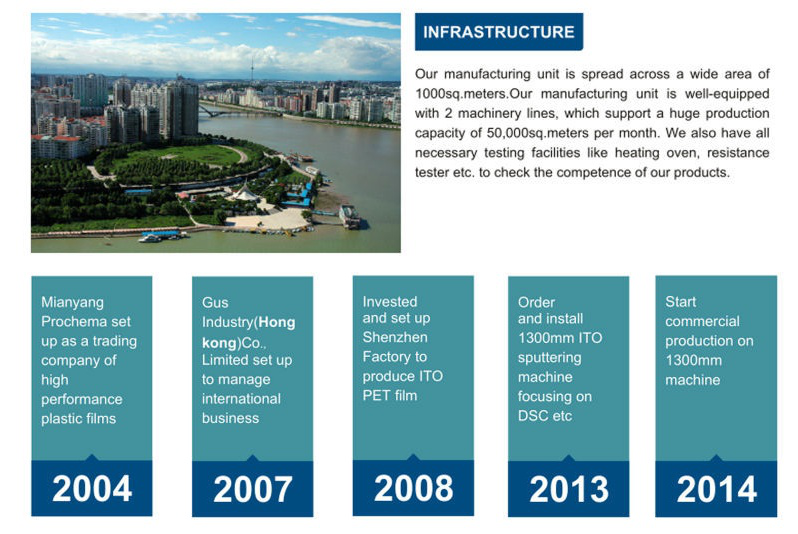 INFRASTRUCTURE

Our manufacturing unit is spread across a wide area of 1000sq.meters.Our manufacturing unit is well-equipped with 2 machinery lines, which support a huge production capacity of 50,000sq.meters per month. We also have all necessary testing facilities like heating oven, resistance tester etc. to check the competence of our products.

Mianyang Prochema set up as a trading company of high performance plastic films

2004

Gus Industry(Hong kong)Co., Limited set up to manage international business

2007

Invested and set up Shenzhen Factory to produce ITO PET film

2008

Order and install 1300mm ITO sputtering machine focusing on DSC etc

2013

Start commercial production on 1300mm machine

2014